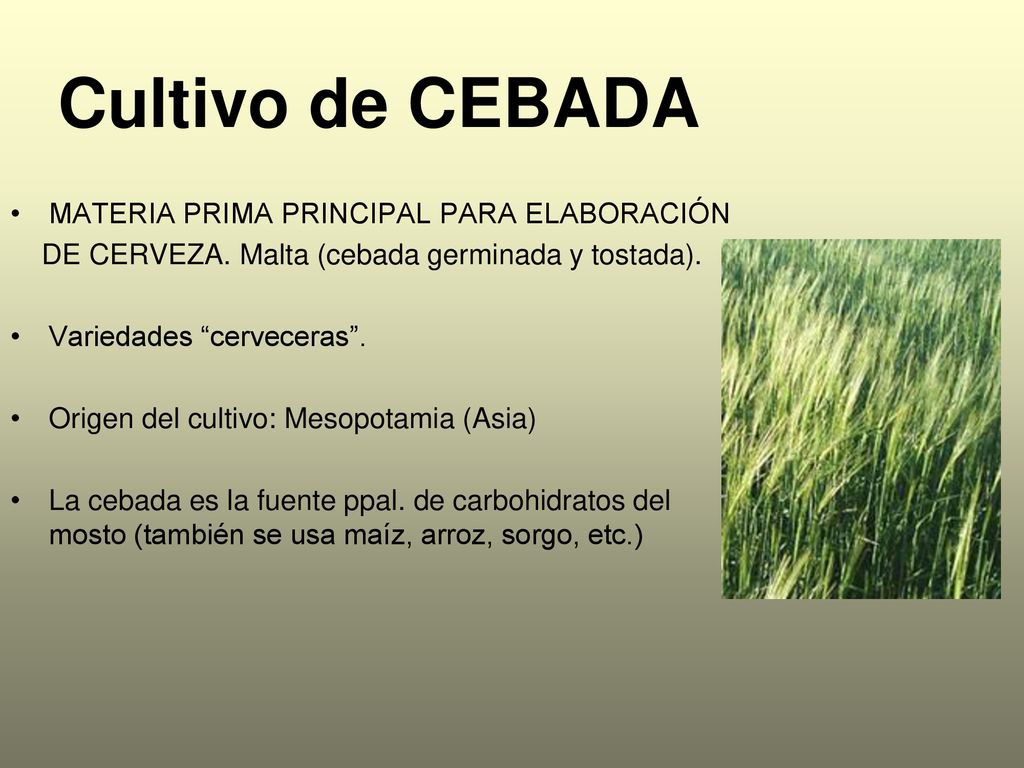 Cultivo de CEBADA

• MATERIA PRIMA PRINCIPAL PARA ELABORACIÓN DE CERVEZA. Malta (cebada germinada y tostada).

• Variedades “cerveceras”.

• Origen del cultivo: Mesopotamia (Asia)

• La cebada es la fuente ppal. de carbohidratos del mosto (también se usa maíz, arroz, sorgo, etc.)